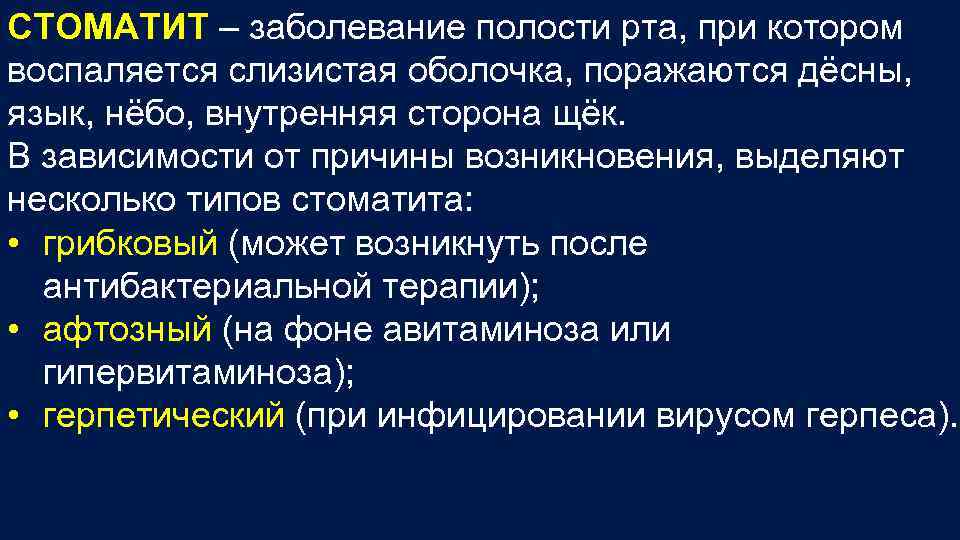 СТОМАТИТ – заболевание полости рта, при котором воспаляется слизистая оболочка, поражаются дёсны, язык, нёбо, внутренняя сторона щёк.
В зависимости от причины возникновения, выделяют несколько типов стоматита:
• грибковый (может возникнуть после антибактериальной терапии);
• афтозный (на фоне авитаминоза или гипервитаминоза);
• герпетический (при инфицировании вирусом герпеса).